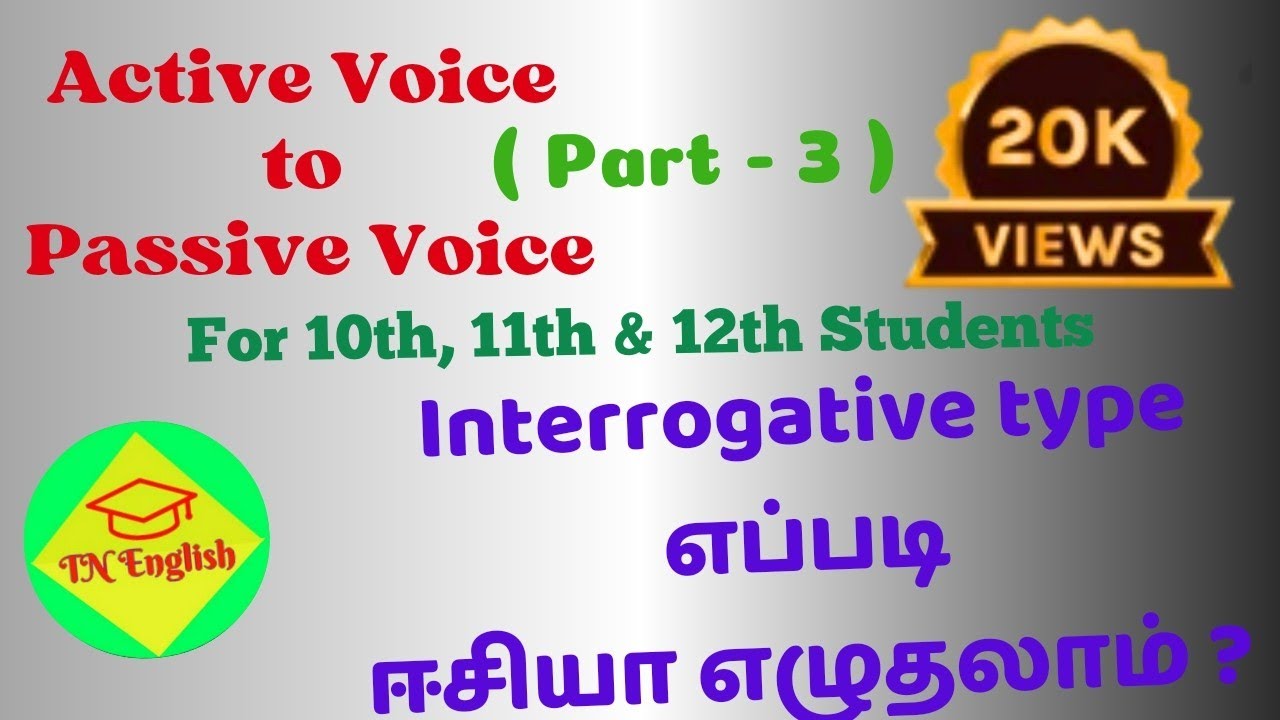 Active Voice to Passive Voice

( Part - 3 )

20K VIEWS

For 10th, 11th & 12th Students

Interrogative type

எப்படி

ஈசியா எழுதலாம் ?

TN English